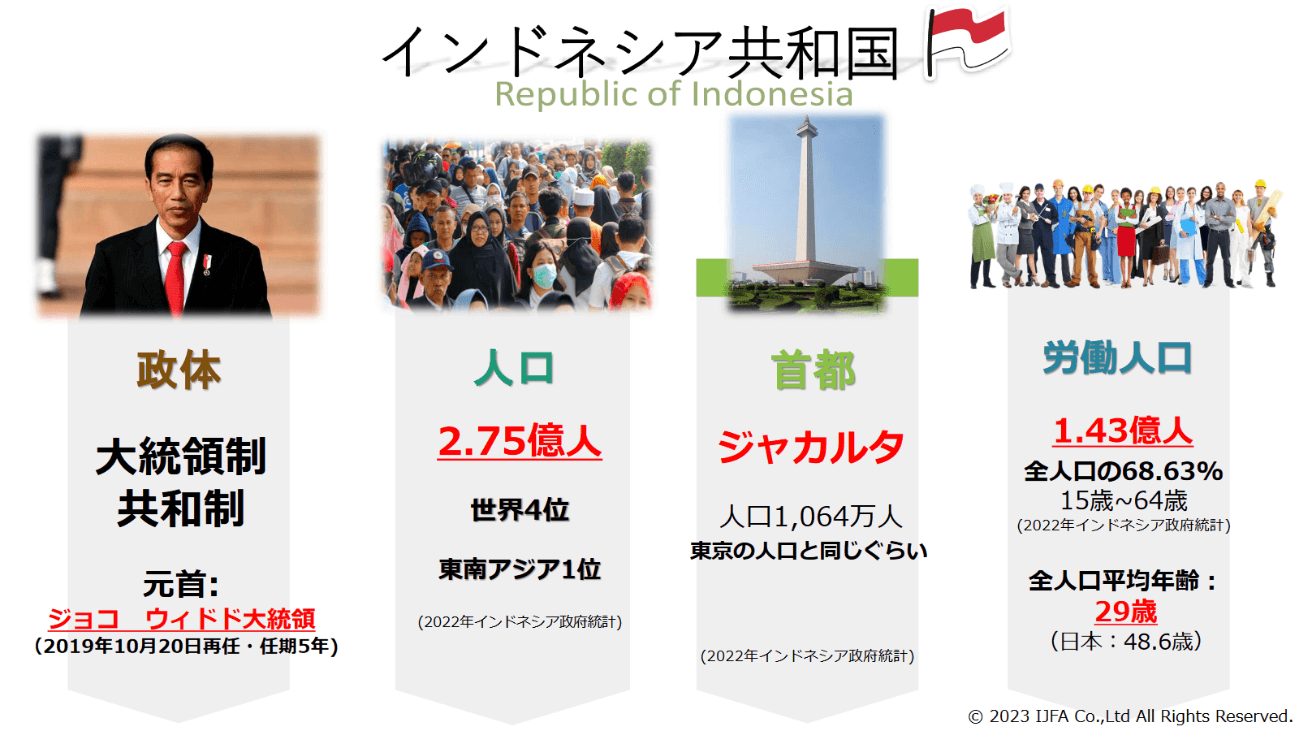 インドネシア共和国
Republic of Indonesia

政体

大統領制
共和制

元首:
ジョコ　ウィドド大統領
（2019年10月20日再任・任期5年）

人口

2.75億人

世界4位

東南アジア1位

(2022年インドネシア政府統計)

首都

ジャカルタ

人口1,064万人
東京の人口と同じぐらい

(2022年インドネシア政府統計)

労働人口

1.43億人
全人口の68.63%
15歳~64歳
(2022年インドネシア政府統計)

全人口平均年齢：
29歳
（日本：48.6歳）

© 2023 IJFA Co.,Ltd All Rights Reserved.